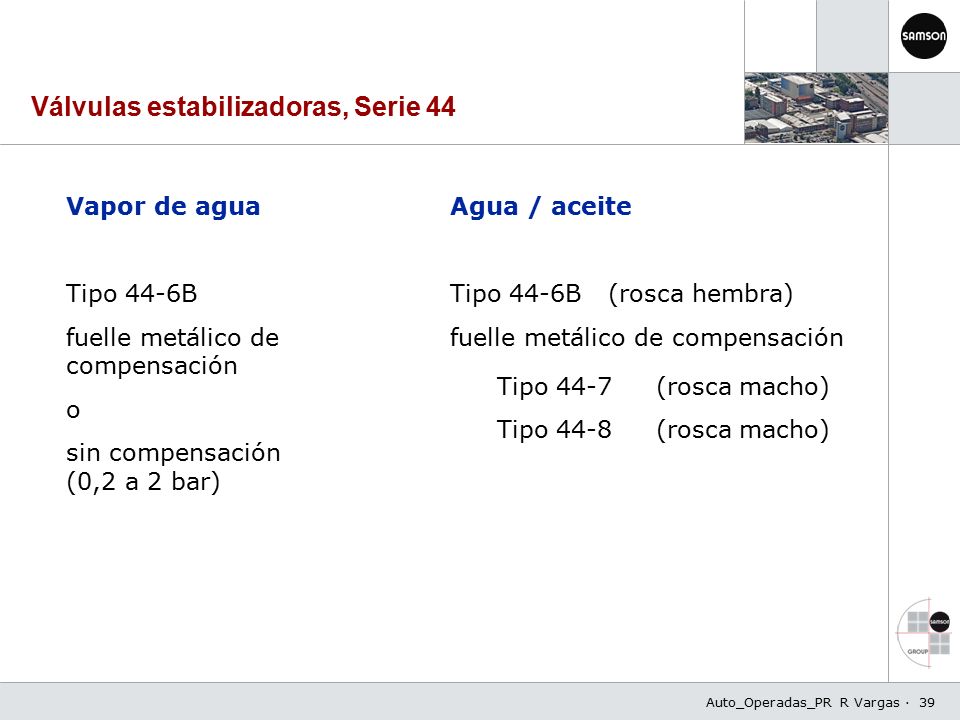 SAMSON

Válvulas estabilizadoras, Serie 44

Vapor de agua

Tipo 44-6B

fuelle metálico de compensación

o

sin compensación (0,2 a 2 bar)

Agua / aceite

Tipo 44-6B (rosca hembra)

fuelle metálico de compensación

Tipo 44-7 (rosca macho)

Tipo 44-8 (rosca macho)

SAMSON GROUP

Auto_Operadas_PR R Vargas · 39